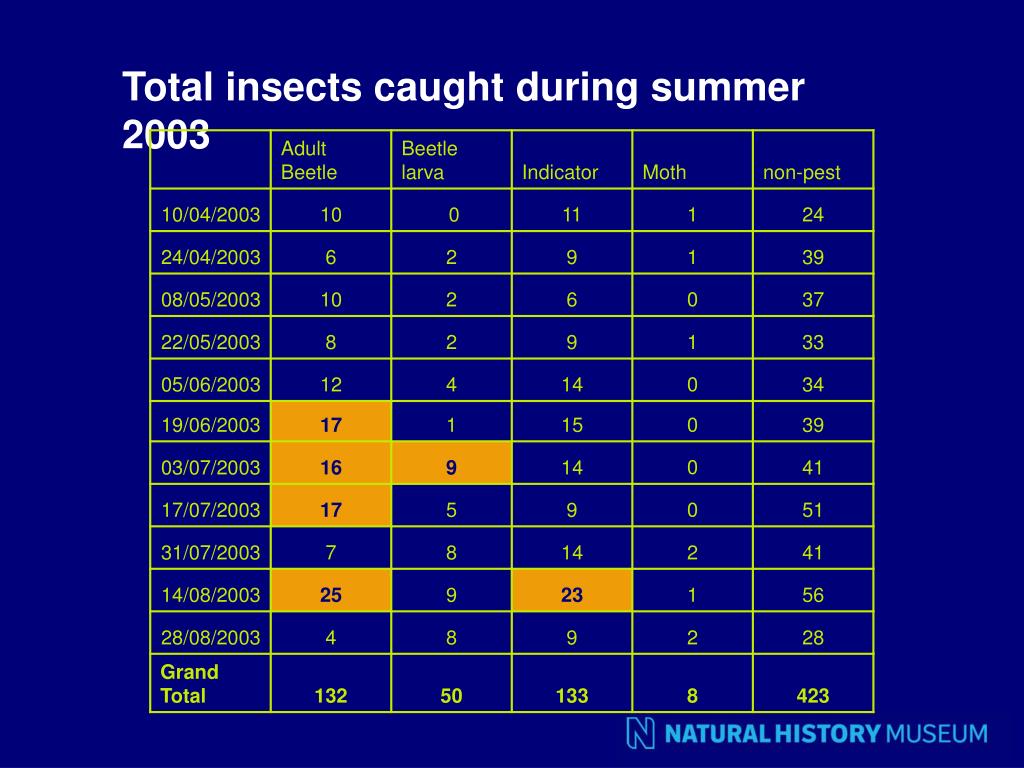 Total insects caught during summer 2003

| | Adult Beetle | Beetle larva | Indicator | Moth | non-pest |
|---|---|---|---|---|---|
| 10/04/2003 | 10 | 0 | 11 | 1 | 24 |
| 24/04/2003 | 6 | 2 | 9 | 1 | 39 |
| 08/05/2003 | 10 | 2 | 6 | 0 | 37 |
| 22/05/2003 | 8 | 2 | 9 | 1 | 33 |
| 05/06/2003 | 12 | 4 | 14 | 0 | 34 |
| 19/06/2003 | 17 | 1 | 15 | 0 | 39 |
| 03/07/2003 | 16 | 9 | 14 | 0 | 41 |
| 17/07/2003 | 17 | 5 | 9 | 0 | 51 |
| 31/07/2003 | 7 | 8 | 14 | 2 | 41 |
| 14/08/2003 | 25 | 9 | 23 | 1 | 56 |
| 28/08/2003 | 4 | 8 | 9 | 2 | 28 |
| Grand Total | 132 | 50 | 133 | 8 | 423 |

NATURAL HISTORY MUSEUM